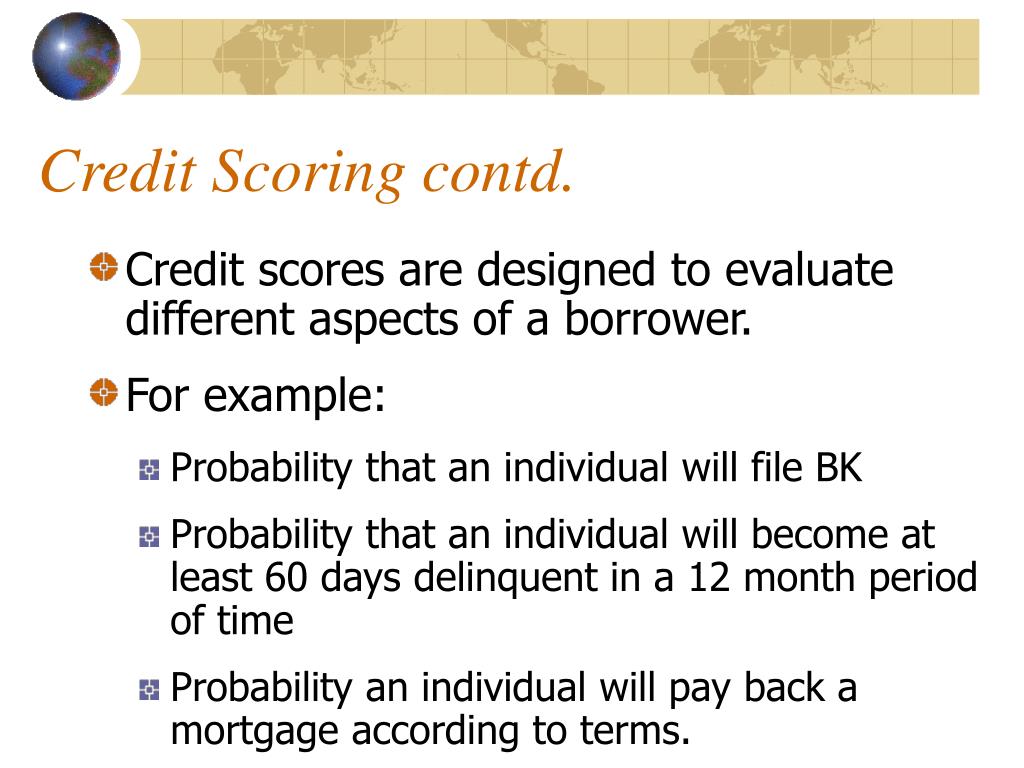 Credit Scoring contd.

Credit scores are designed to evaluate different aspects of a borrower.

For example:

Probability that an individual will file BK

Probability that an individual will become at least 60 days delinquent in a 12 month period of time

Probability an individual will pay back a mortgage according to terms.